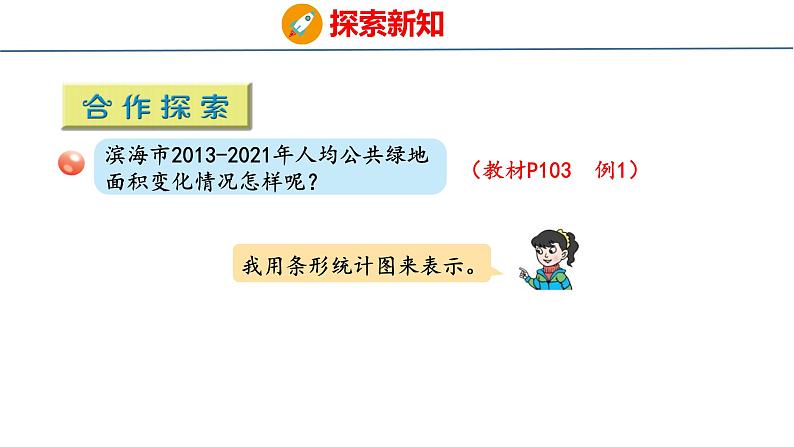 探索新知

合作探索

滨海市2013-2021年人均公共绿地面积变化情况怎样呢？

（教材P103　例1）

我用条形统计图来表示。